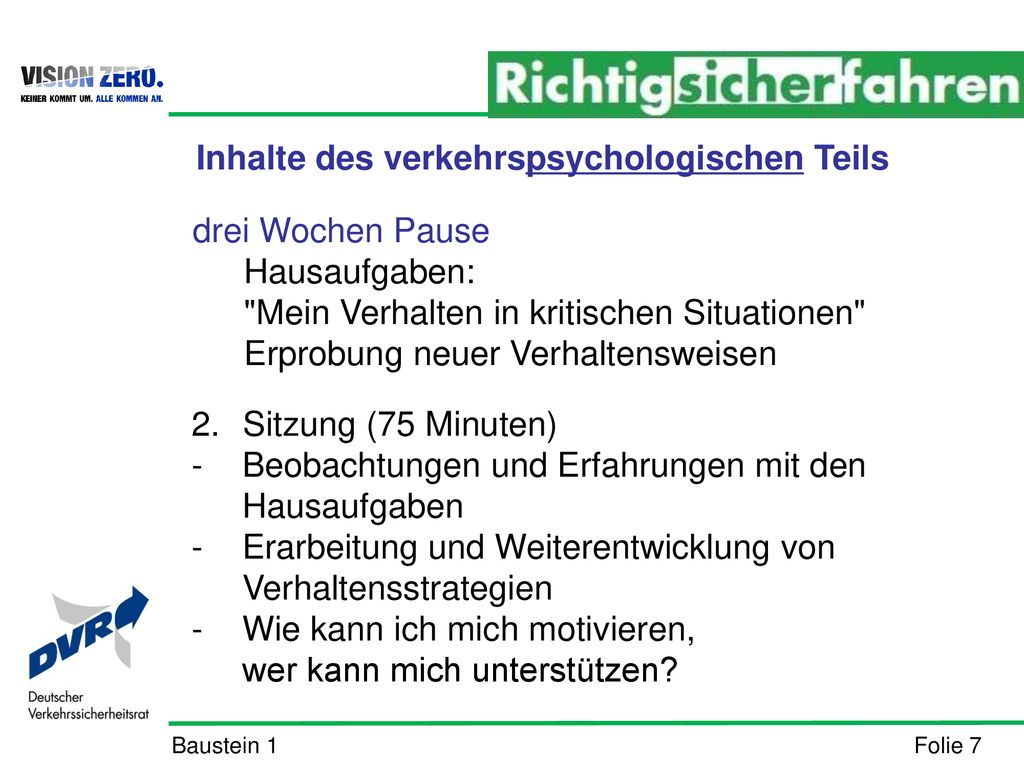 VISION ZERO.
KEINER KOMMT UM. ALLE KOMMEN AN.

Richtigsicherfahren

Inhalte des verkehrspsychologischen Teils

drei Wochen Pause
Hausaufgaben:
"Mein Verhalten in kritischen Situationen"
Erprobung neuer Verhaltensweisen

2. Sitzung (75 Minuten)
- Beobachtungen und Erfahrungen mit den Hausaufgaben
- Erarbeitung und Weiterentwicklung von Verhaltensstrategien
- Wie kann ich mich motivieren, wer kann mich unterstützen?

DVR
Deutscher Verkehrssicherheitsrat

Baustein 1

Folie 7